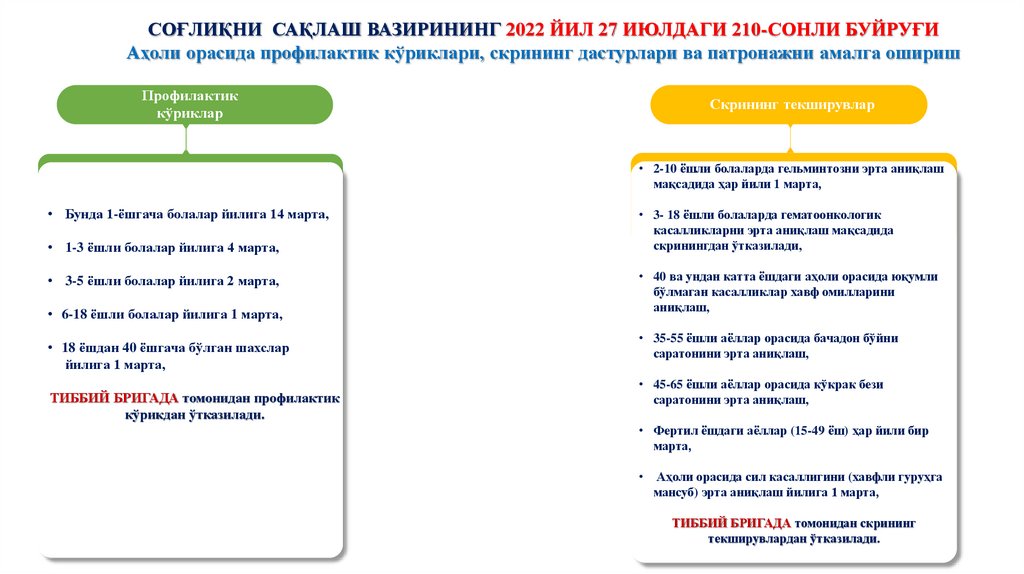 СОҒЛИҚНИ САҚЛАШ ВАЗИРИНИНГ 2022 ЙИЛ 27 ИЮЛДАГИ 210-СОНЛИ БУЙРУҒИ
Аҳоли орасида профилактик кўриклари, скрининг дастурлари ва патронажни амалга ошириш

Профилактик кўриклар

• Бунда 1-ёшгача болалар йилига 14 марта,

• 1-3 ёшли болалар йилига 4 марта,

• 3-5 ёшли болалар йилига 2 марта,

• 6-18 ёшли болалар йилига 1 марта,

• 18 ёшдан 40 ёшгача бўлган шахслар йилига 1 марта,

ТИББИЙ БРИГАДА томонидан профилактик кўрикдан ўтказилади.

Скрининг текширувлар

• 2-10 ёшли болаларда гельминтозни эрта аниқлаш мақсадида ҳар йили 1 марта,

• 3- 18 ёшли болаларда гематоонкологик касалликларни эрта аниқлаш мақсадида скринингдан ўтказилади,

• 40 ва ундан катта ёшдаги аҳоли орасида юқумли бўлмаган касалликлар хавф омилларини аниқлаш,

• 35-55 ёшли аёллар орасида бачадон бўйни саратонини эрта аниқлаш,

• 45-65 ёшли аёллар орасида кўкрак бези саратонини эрта аниқлаш,

• Фертил ёшдаги аёллар (15-49 ёш) ҳар йили бир марта,

• Аҳоли орасида сил касаллигини (хавфли гуруҳга мансуб) эрта аниқлаш йилига 1 марта,

ТИББИЙ БРИГАДА томонидан скрининг текширувлардан ўтказилади.